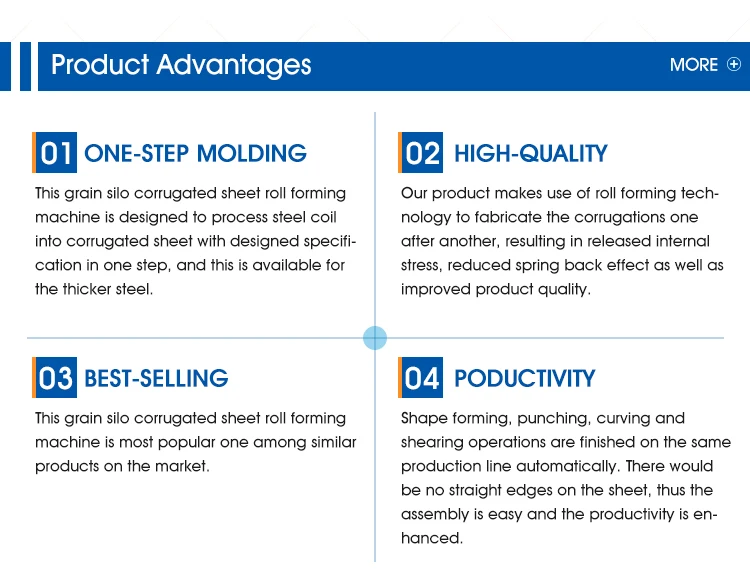 Product Advantages

MORE ⊕

01 ONE-STEP MOLDING

This grain silo corrugated sheet roll forming machine is designed to process steel coil into corrugated sheet with designed specification in one step, and this is available for the thicker steel.

02 HIGH-QUALITY

Our product makes use of roll forming technology to fabricate the corrugations one after another, resulting in released internal stress, reduced spring back effect as well as improved product quality.

03 BEST-SELLING

This grain silo corrugated sheet roll forming machine is most popular one among similar products on the market.

04 PODUCTIVITY

Shape forming, punching, curving and shearing operations are finished on the same production line automatically. There would be no straight edges on the sheet, thus the assembly is easy and the productivity is enhanced.